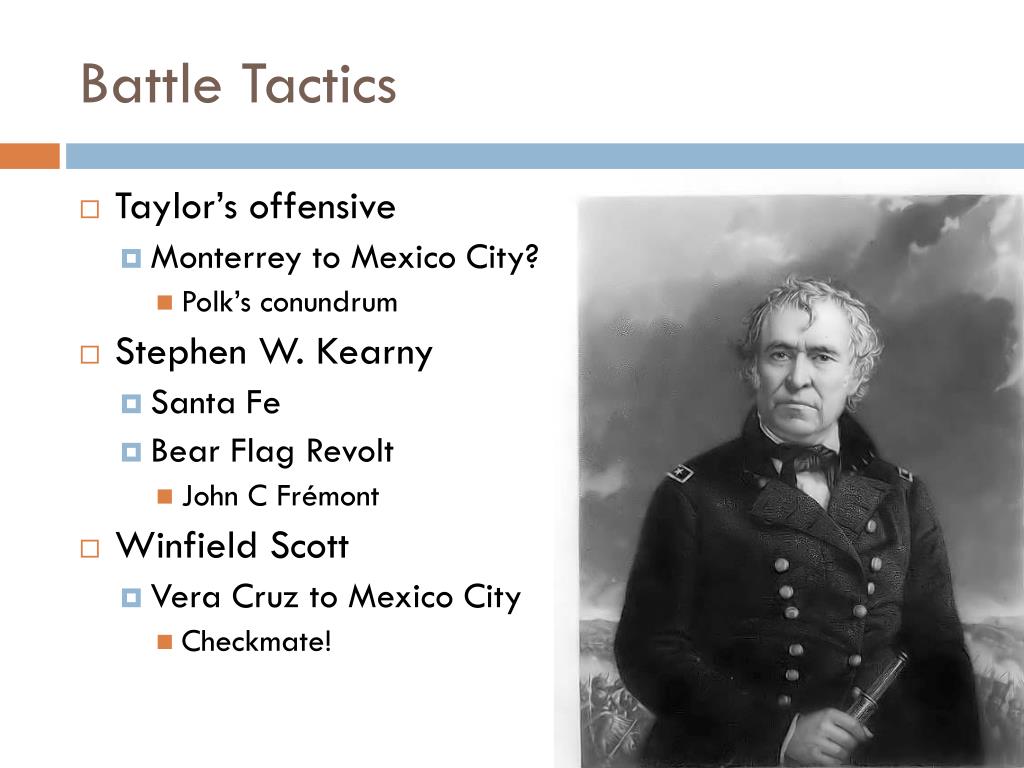 Battle Tactics

Taylor’s offensive
Monterrey to Mexico City?
Polk’s conundrum
Stephen W. Kearny
Santa Fe
Bear Flag Revolt
John C Frémont
Winfield Scott
Vera Cruz to Mexico City
Checkmate!